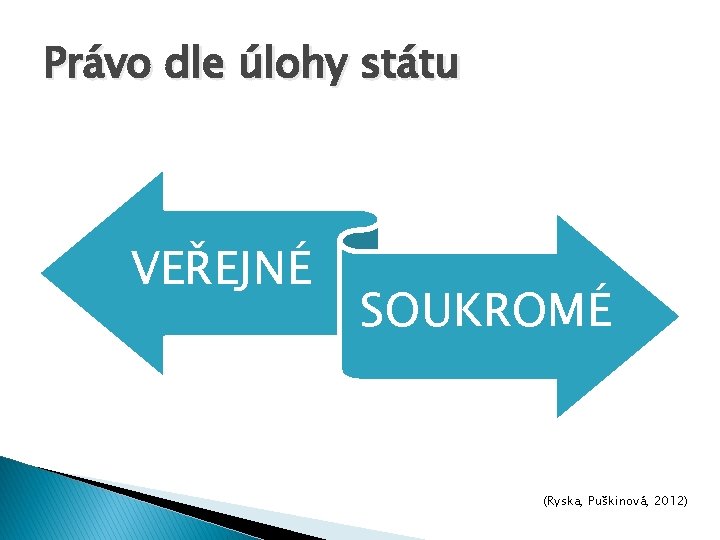 Právo dle úlohy státu

VEŘEJNÉ

SOUKROMÉ

(Ryska, Puškinová, 2012)